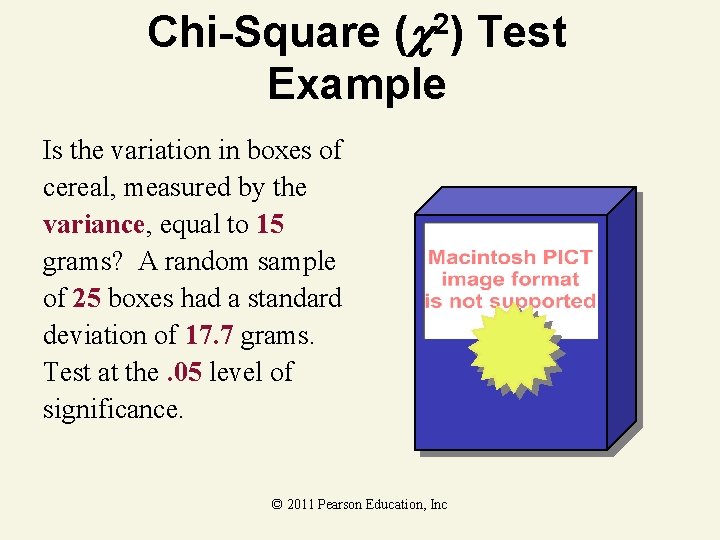 Chi-Square ($\chi^2$) Test Example

Is the variation in boxes of cereal, measured by the variance, equal to 15 grams? A random sample of 25 boxes had a standard deviation of 17.7 grams. Test at the .05 level of significance.

Macintosh PICT image format is not supported

© 2011 Pearson Education, Inc